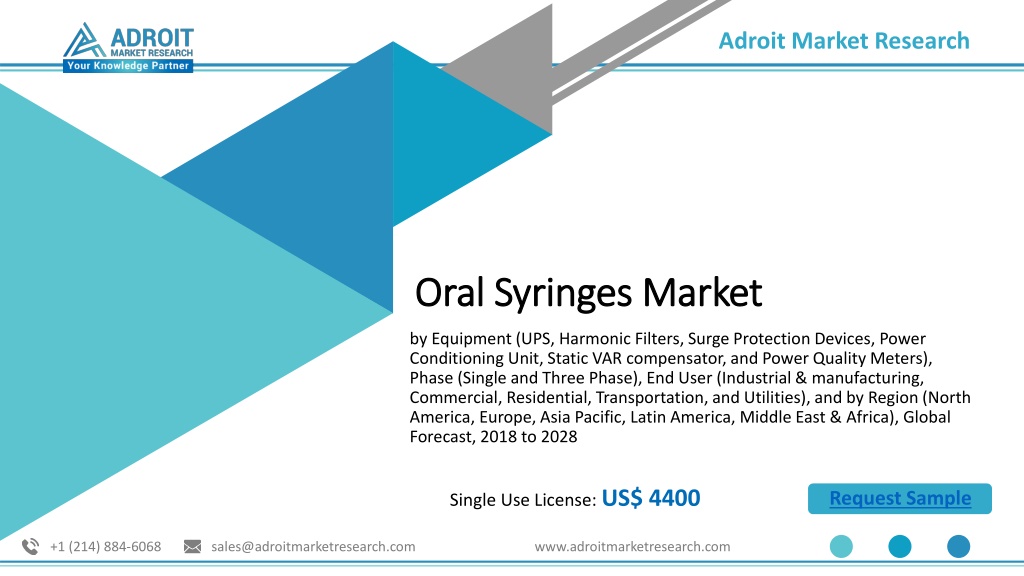 ADROIT
MARKET RESEARCH
Your Knowledge Partner

Adroit Market Research

Oral Syringes Market

by Equipment (UPS, Harmonic Filters, Surge Protection Devices, Power Conditioning Unit, Static VAR compensator, and Power Quality Meters), Phase (Single and Three Phase), End User (Industrial & manufacturing, Commercial, Residential, Transportation, and Utilities), and by Region (North America, Europe, Asia Pacific, Latin America, Middle East & Africa), Global Forecast, 2018 to 2028

Single Use License: US$ 4400

Request Sample

+1 (214) 884-6068 sales@adroitmarketresearch.com www.adroitmarketresearch.com